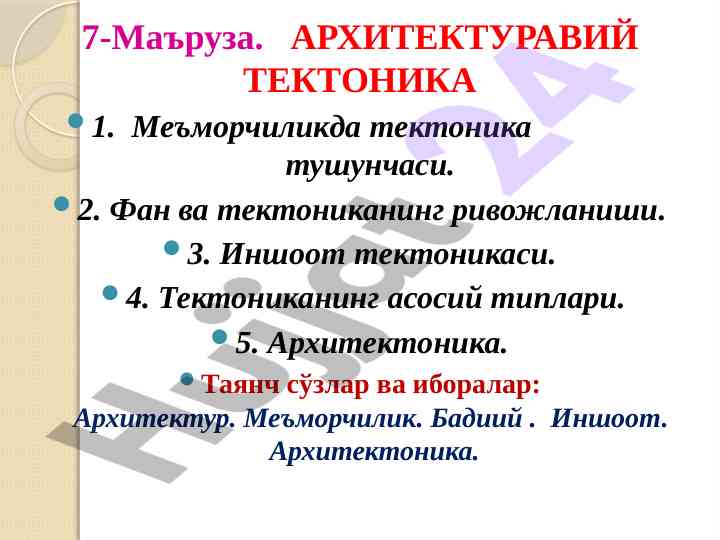 7-Маъруза. АРХИТЕКТУРАВИЙ ТЕКТОНИКА

1. Меъморчиликда тектоника тушунчаси.

2. Фан ва тектониканинг ривожланиши.

3. Иншоот тектоникаси.

4. Тектониканинг асосий типлари.

5. Архитектоника.

Таянч сўзлар ва иборалар: Архитектур. Меъморчилик. Бадиий . Иншоот. Архитектоника.

Hujjat 24